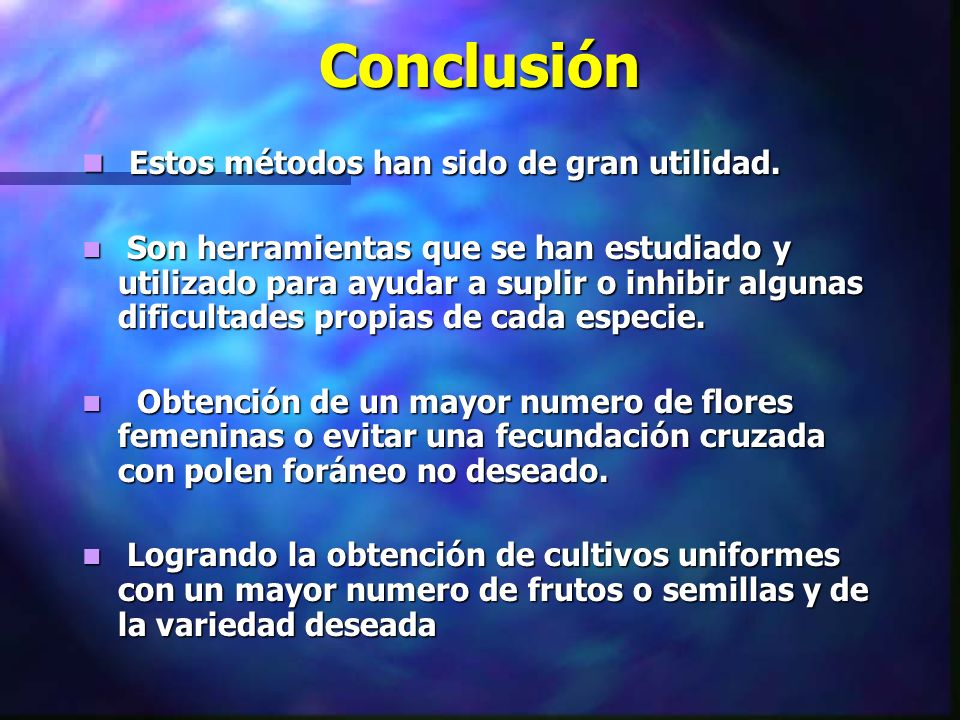 Conclusión

Estos métodos han sido de gran utilidad.

Son herramientas que se han estudiado y utilizado para ayudar a suplir o inhibir algunas dificultades propias de cada especie.

Obtención de un mayor numero de flores femeninas o evitar una fecundación cruzada con polen foráneo no deseado.

Logrando la obtención de cultivos uniformes con un mayor numero de frutos o semillas y de la variedad deseada